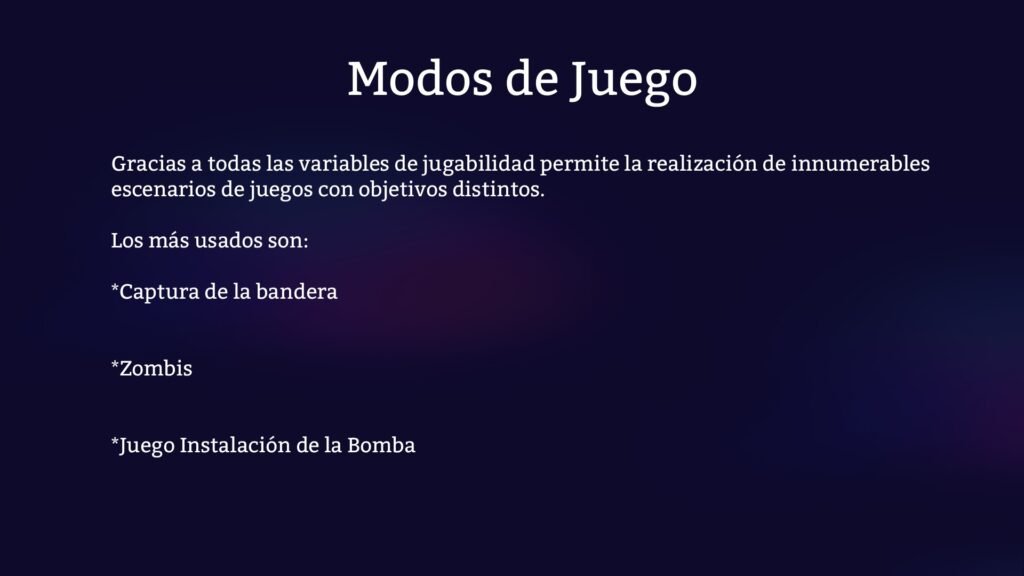 Modos de Juego

Gracias a todas las variables de jugabilidad permite la realización de innumerables escenarios de juegos con objetivos distintos.

Los más usados son:

*Captura de la bandera

*Zombis

*Juego Instalación de la Bomba